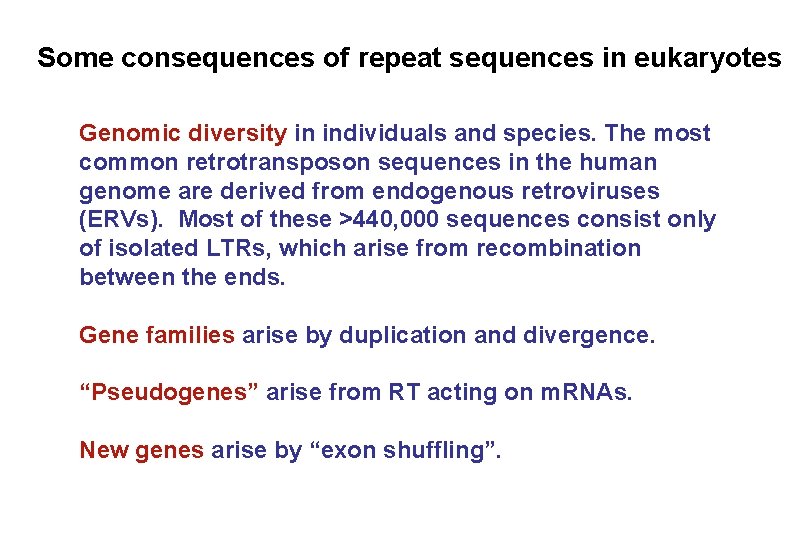 Some consequences of repeat sequences in eukaryotes

Genomic diversity in individuals and species. The most common retrotransposon sequences in the human genome are derived from endogenous retroviruses (ERVs). Most of these >440,000 sequences consist only of isolated LTRs, which arise from recombination between the ends.

Gene families arise by duplication and divergence.

“Pseudogenes” arise from RT acting on mRNAs.

New genes arise by “exon shuffling”.